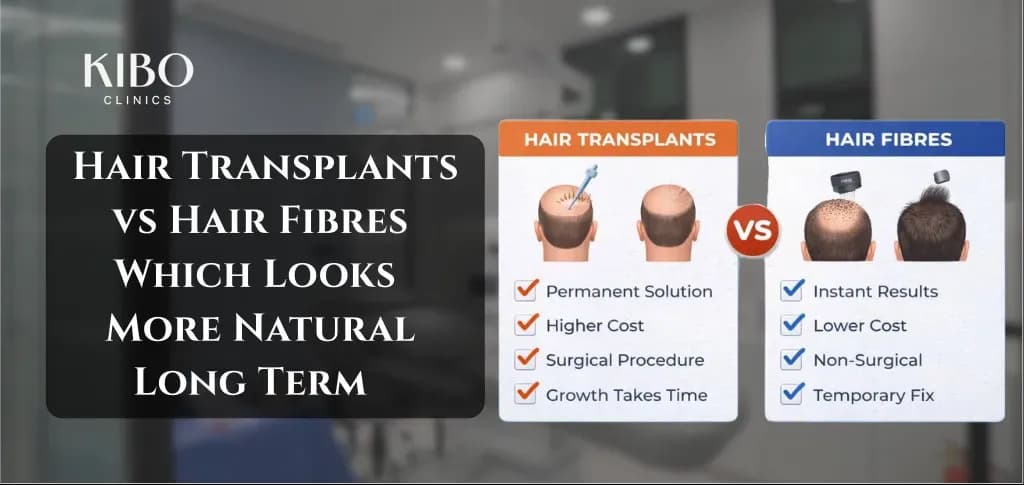 KIBO
CLINICS

Hair Transplants vs Hair Fibres Which Looks More Natural Long Term

HAIR TRANSPLANTS

Permanent Solution
Higher Cost
Surgical Procedure
Growth Takes Time

VS

HAIR FIBRES

Instant Results
Lower Cost
Non-Surgical
Temporary Fix